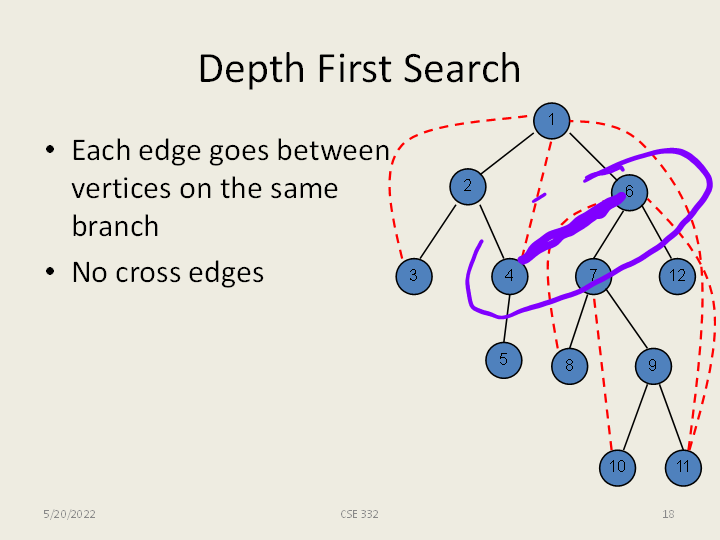 Depth First Search

• Each edge goes between vertices on the same branch
• No cross edges

1
2
6
3
4
7
12
5
8
9
10
11

5/20/2022
CSE 332
18